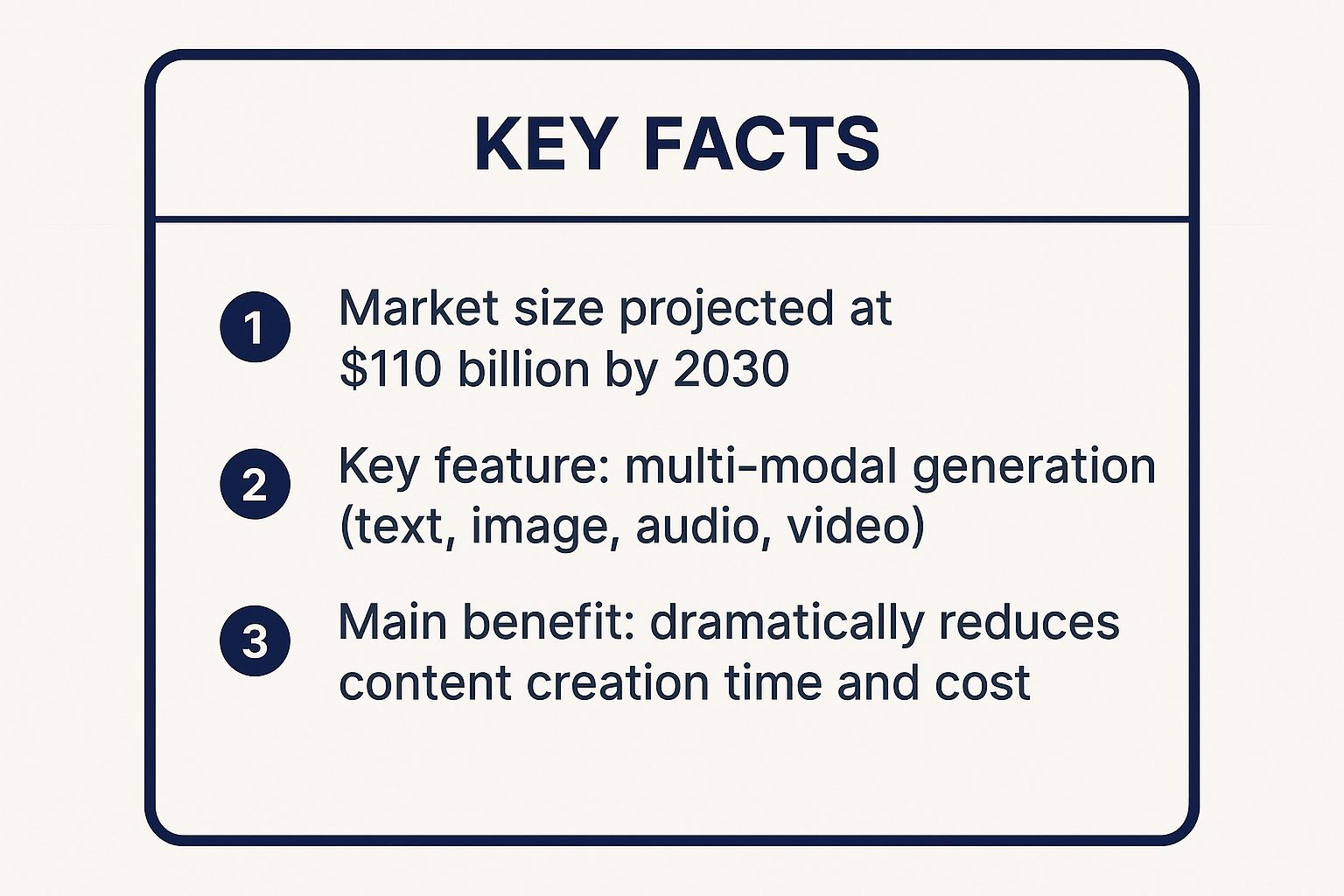 KEY FACTS

1 Market size projected at \$110 billion by 2030

2 Key feature: multi-modal generation (text, image, audio, video)

3 Main benefit: dramatically reduces content creation time and cost